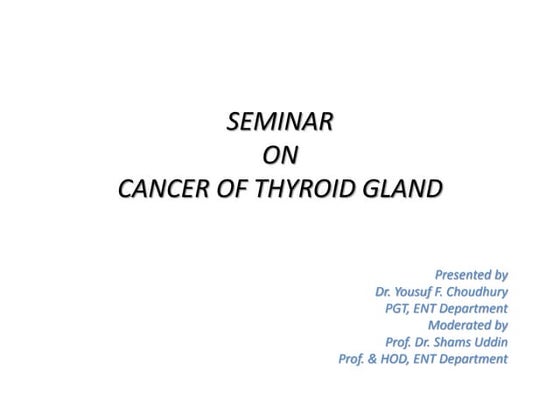 SEMINAR
ON
CANCER OF THYROID GLAND

Presented by
Dr. Yousuf F. Choudhury
PGT, ENT Department
Moderated by
Prof. Dr. Shams Uddin
Prof. & HOD, ENT Department